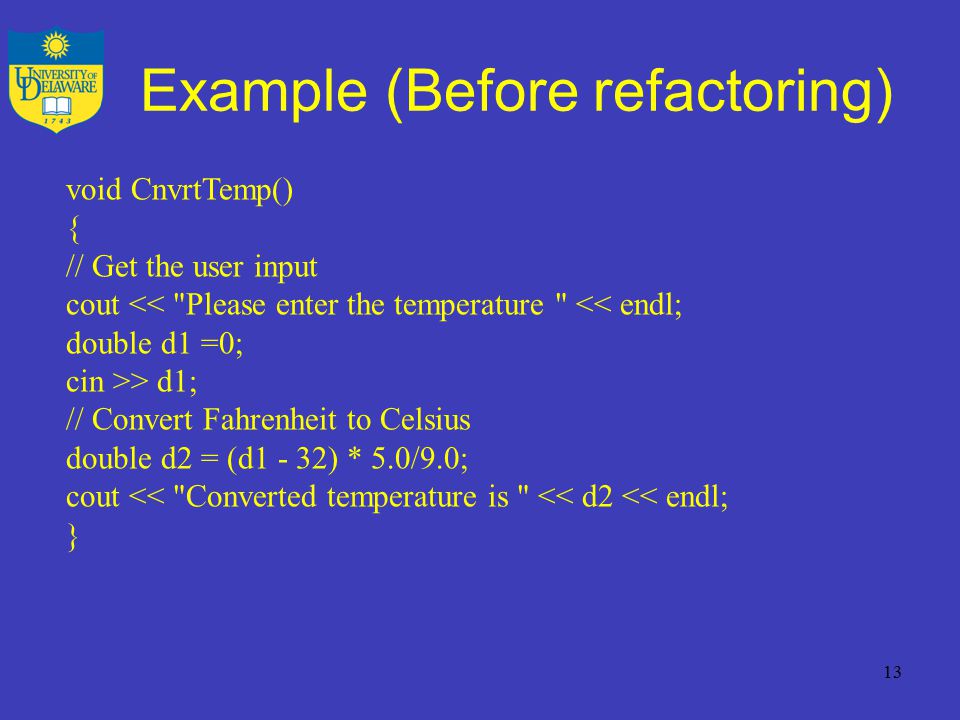 UNIVERSITY OF DELAWARE
1743

Example (Before refactoring)

void CnvrtTemp()
{
// Get the user input
cout << "Please enter the temperature " << endl;
double d1 =0;
cin >> d1;
// Convert Fahrenheit to Celsius
double d2 = (d1 - 32) * 5.0/9.0;
cout << "Converted temperature is " << d2 << endl;
}

13